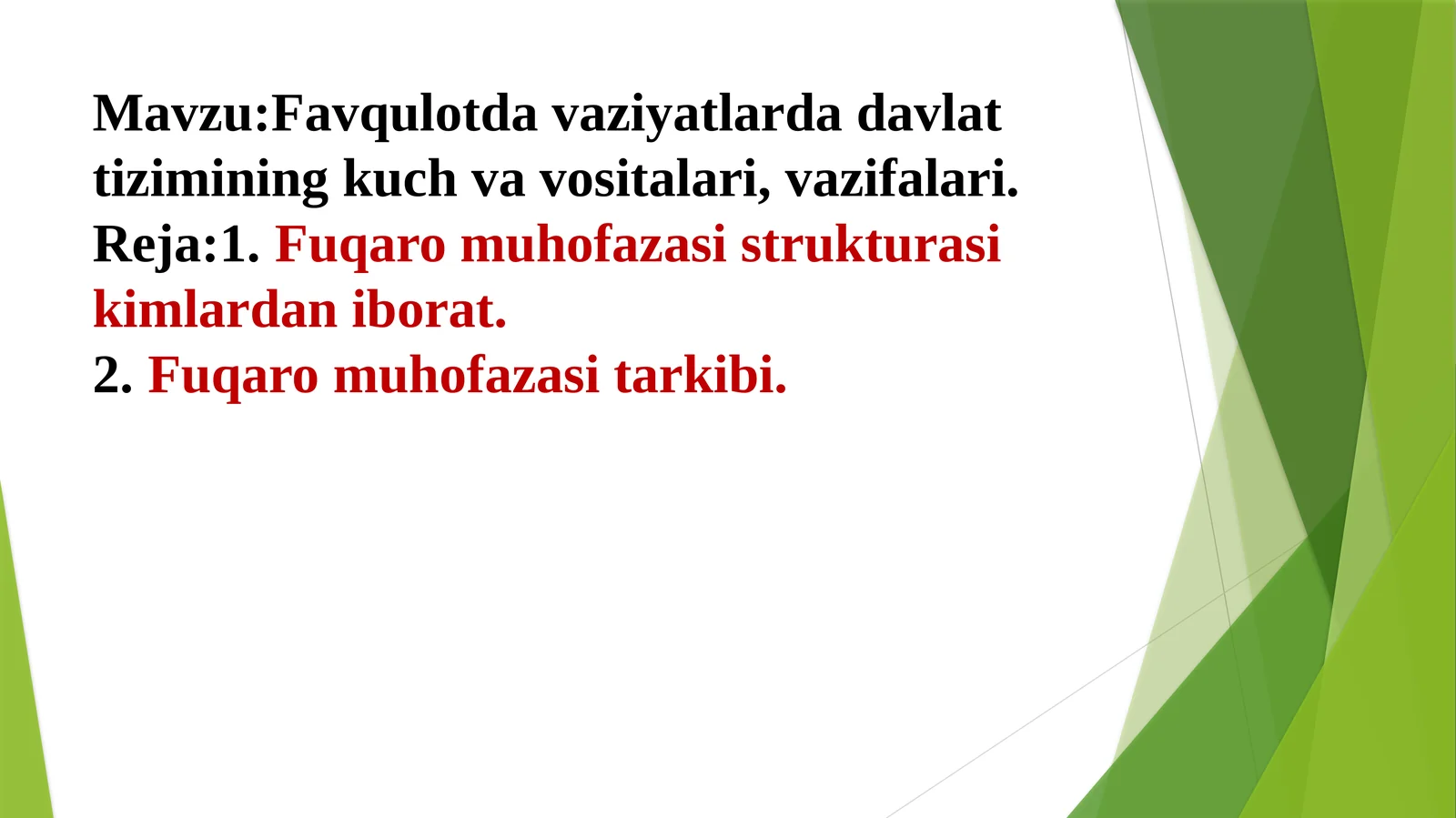 Mavzu:Favqulotda vaziyatlarda davlat tizimining kuch va vositalari, vazifalari.
Reja:1. Fuqaro muhofazasi strukturasi kimlardan iborat.
2. Fuqaro muhofazasi tarkibi.